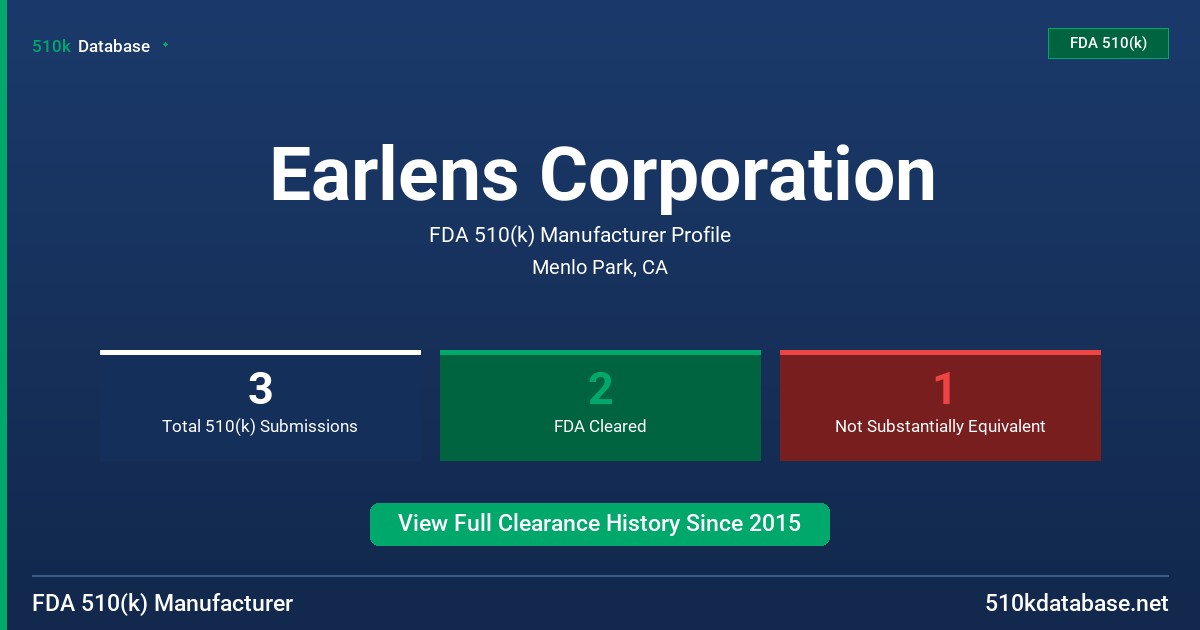 510k Database

FDA 510(k)

Earlens Corporation

FDA 510(k) Manufacturer Profile

Menlo Park, CA

3
Total 510(k) Submissions

2
FDA Cleared

1
Not Substantially Equivalent

View Full Clearance History Since 2015

FDA 510(k) Manufacturer

510kdatabase.net